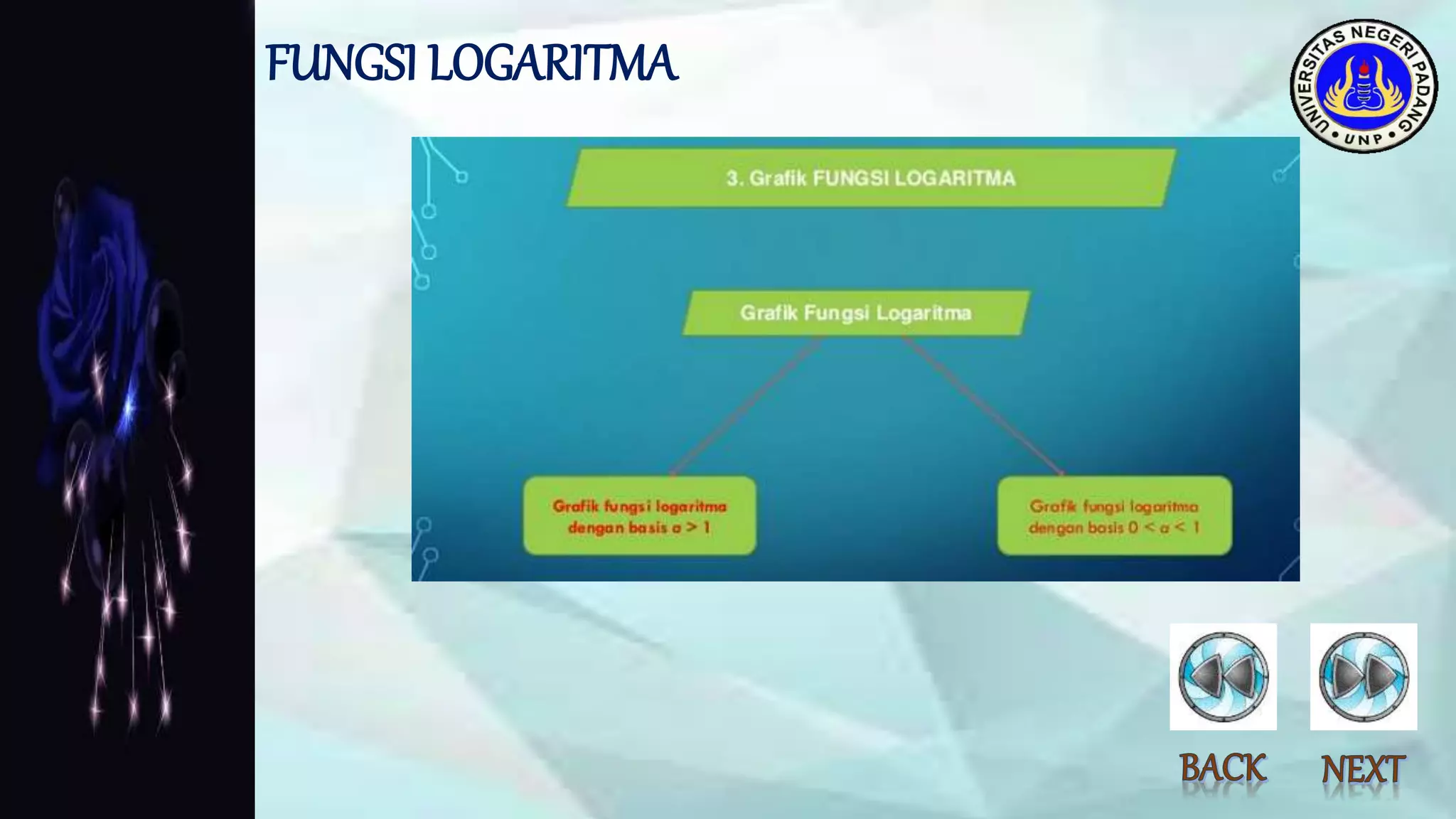 FUNGSI LOGARITMA

UNIVERSITAS NEGERI PADANG
UNP

3. Grafik FUNGSI LOGARITMA

Grafik Fungsi Logaritma

Grafik fungsi logaritma dengan basis $a > 1$

Grafik fungsi logaritma dengan basis $0 < a < 1$

BACK

NEXT